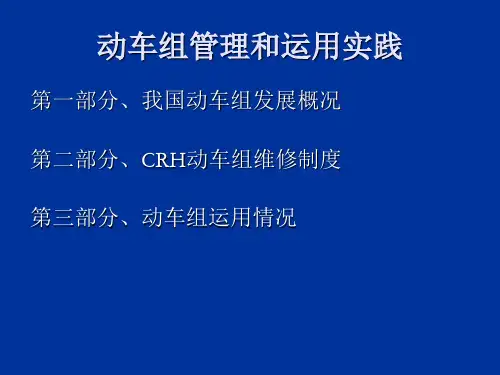 动车组管理和运用实践

第一部分、我国动车组发展概况

第二部分、CRH动车组维修制度

第三部分、动车组运用情况